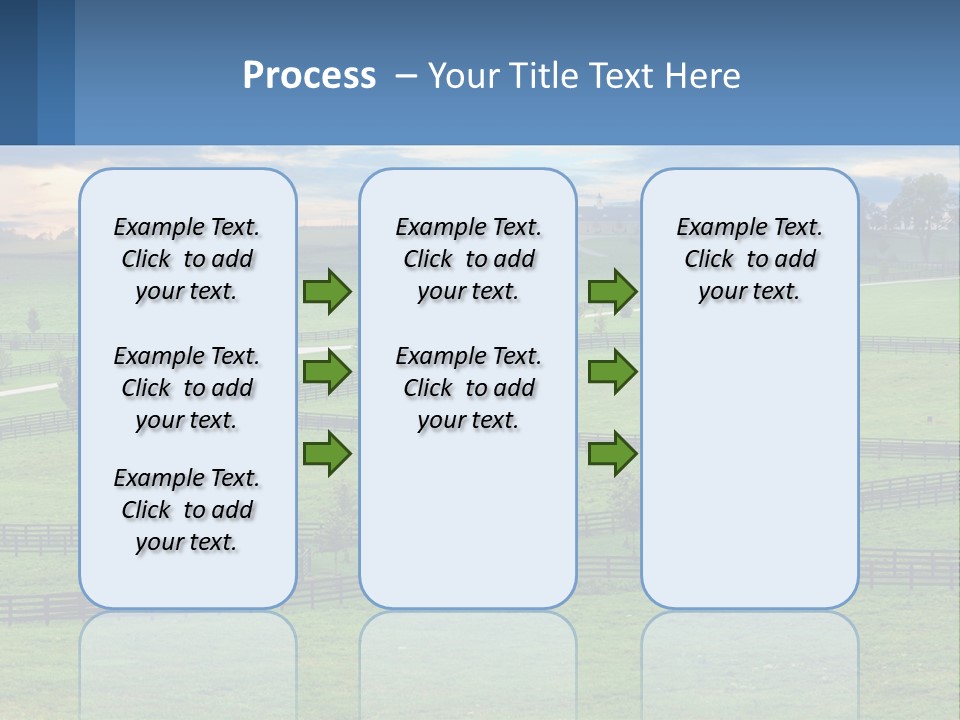 Process – Your Title Text Here

Example Text. Click to add your text.

Example Text. Click to add your text.

Example Text. Click to add your text.

Example Text. Click to add your text.

Example Text. Click to add your text.

Example Text. Click to add your text.